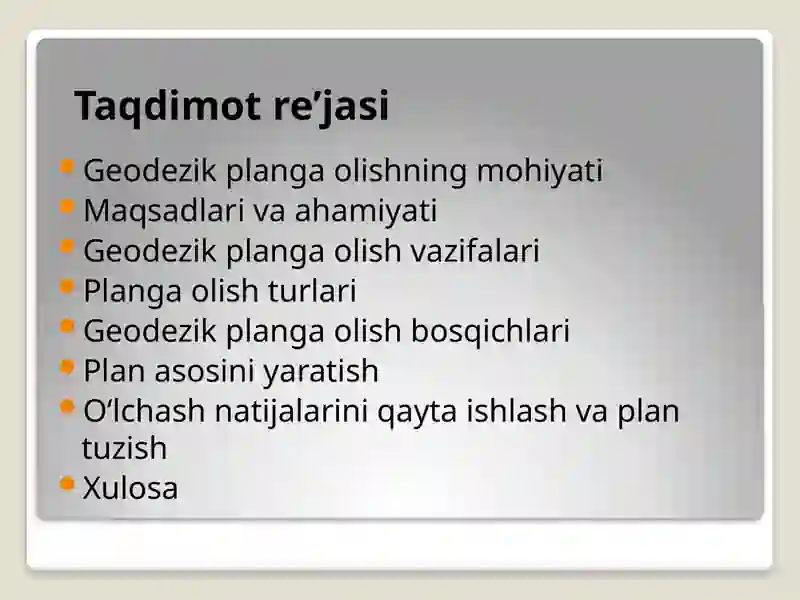 Taqdimot re’jasi

- Geodezik planga olishning mohiyati
- Maqsadlari va ahamiyati
- Geodezik planga olish vazifalari
- Planga olish turlari
- Geodezik planga olish bosqichlari
- Plan asosini yaratish
- O‘lchash natijalarini qayta ishlash va plan tuzish
- Xulosa